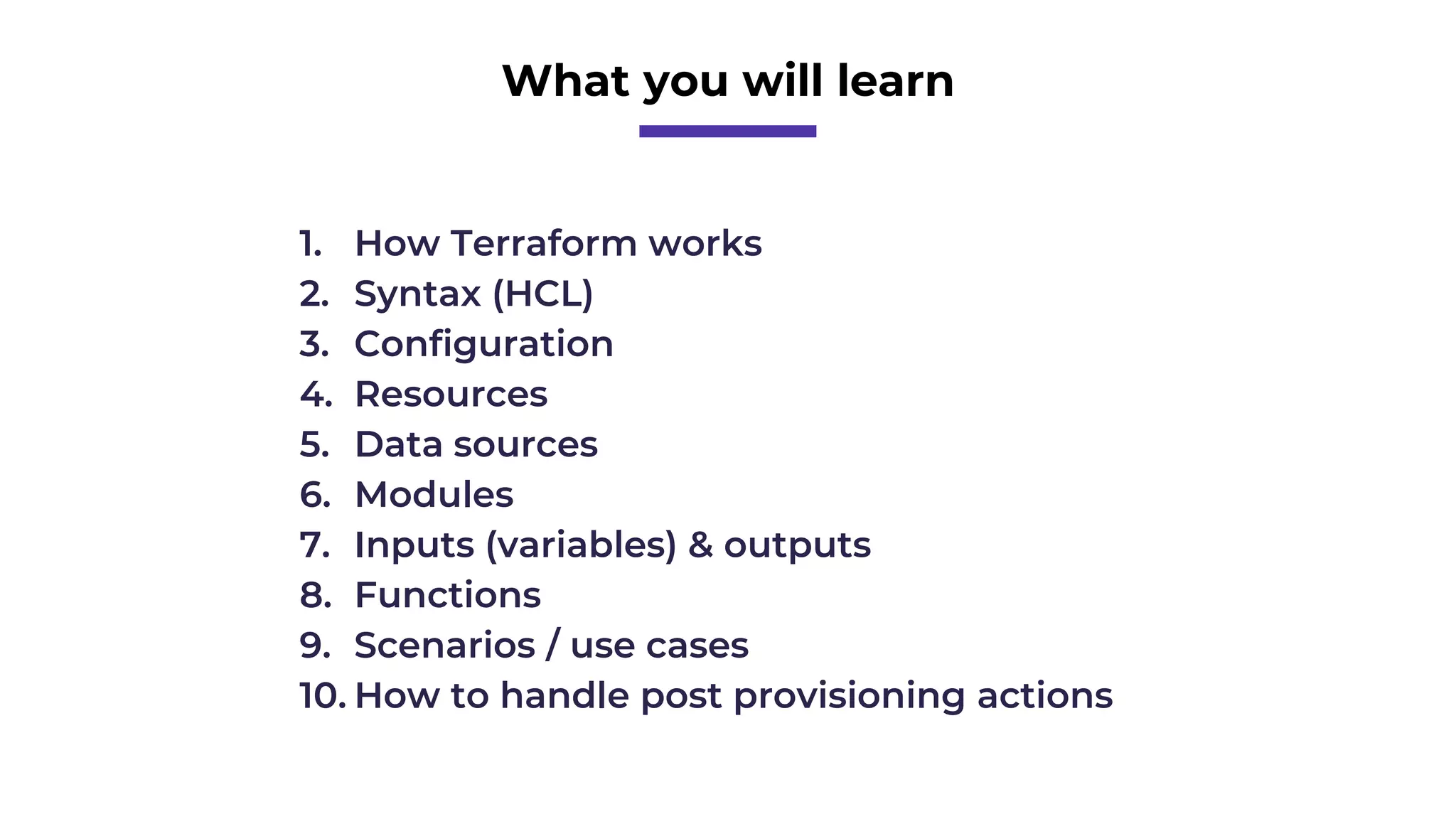 What you will learn

1. How Terraform works
2. Syntax (HCL)
3. Configuration
4. Resources
5. Data sources
6. Modules
7. Inputs (variables) & outputs
8. Functions
9. Scenarios / use cases
10. How to handle post provisioning actions